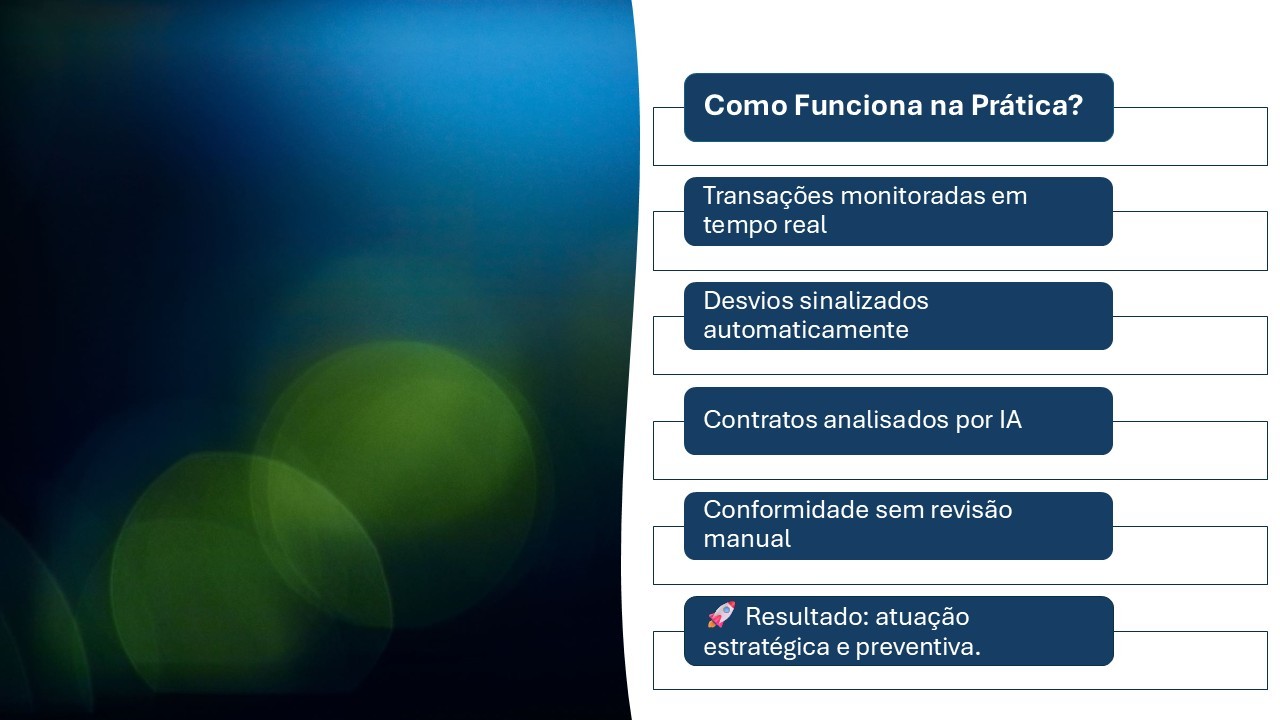 Como Funciona na Prática?

Transações monitoradas em tempo real

Desvios sinalizados automaticamente

Contratos analisados por IA

Conformidade sem revisão manual

🚀 Resultado: atuação estratégica e preventiva.